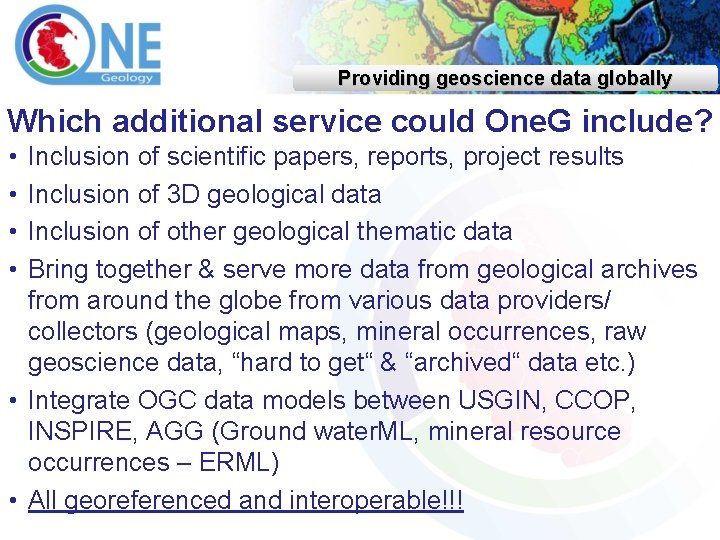 ONE Geology

Providing geoscience data globally

Which additional service could OneG include?

• Inclusion of scientific papers, reports, project results
• Inclusion of 3D geological data
• Inclusion of other geological thematic data
• Bring together & serve more data from geological archives from around the globe from various data providers/ collectors (geological maps, mineral occurrences, raw geoscience data, “hard to get“ & “archived“ data etc.)
• Integrate OGC data models between USGIN, CCOP, INSPIRE, AGG (Ground waterML, mineral resource occurrences – ERML)
• All georeferenced and interoperable!!!